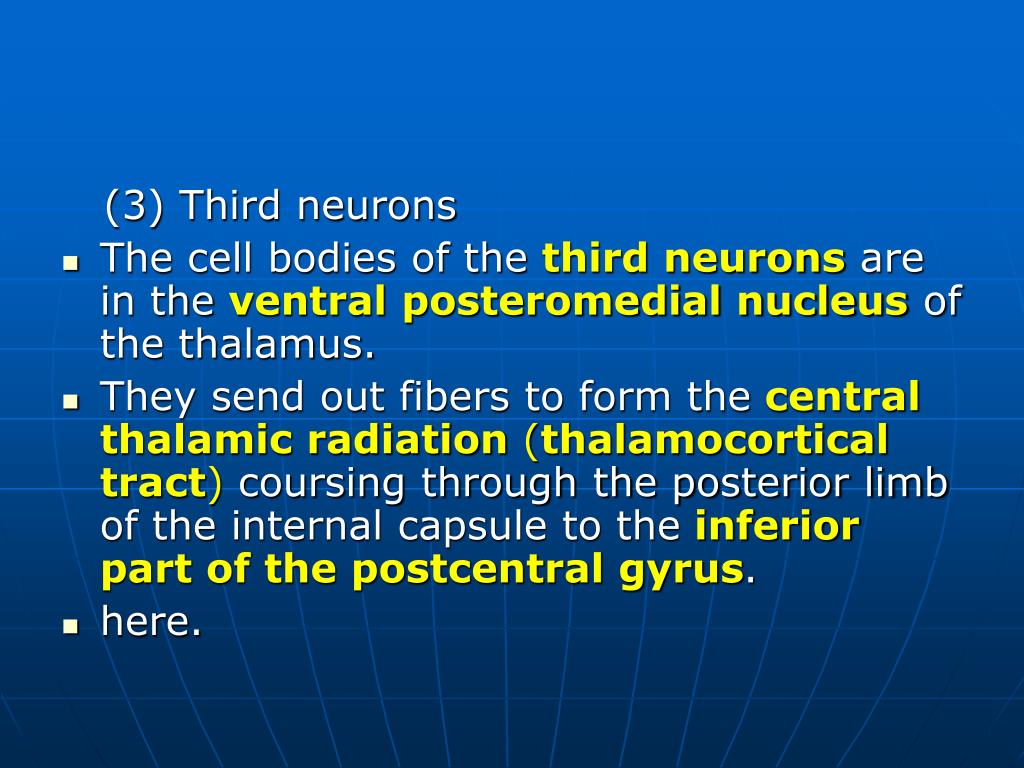 (3) Third neurons

- The cell bodies of the third neurons are in the ventral posteromedial nucleus of the thalamus.
- They send out fibers to form the central thalamic radiation (thalamocortical tract) coursing through the posterior limb of the internal capsule to the inferior part of the postcentral gyrus.
- here.